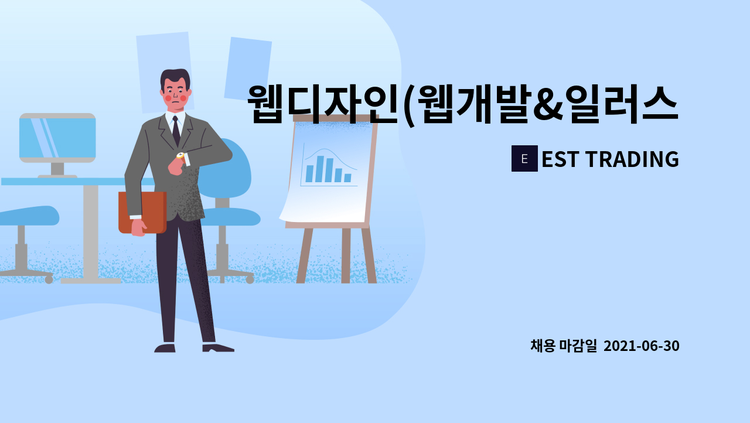 웹디자인(웹개발&일러스

E EST TRADING

채용 마감일 2021-06-30